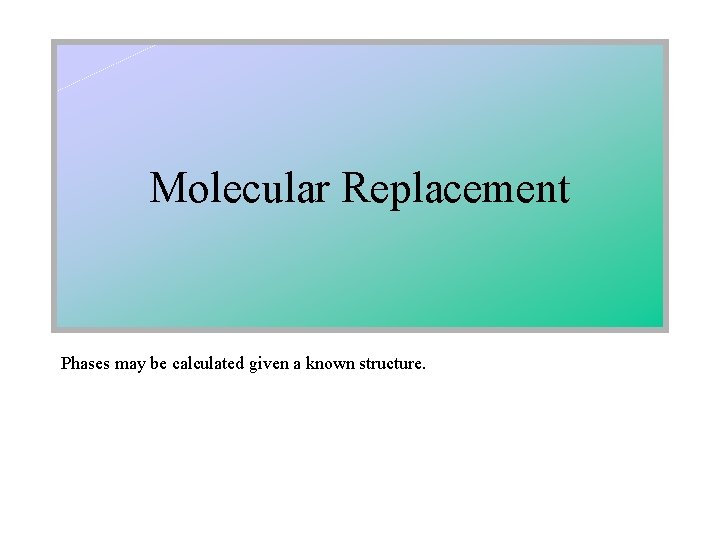 Molecular Replacement

Phases may be calculated given a known structure.